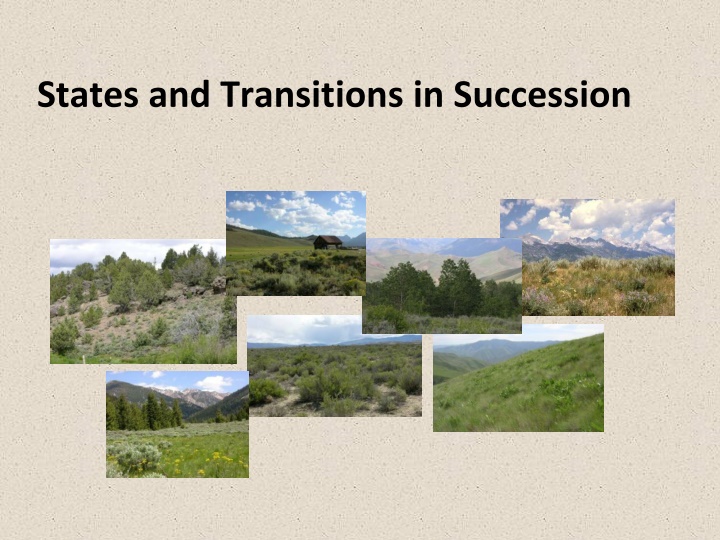 States and Transitions in Succession